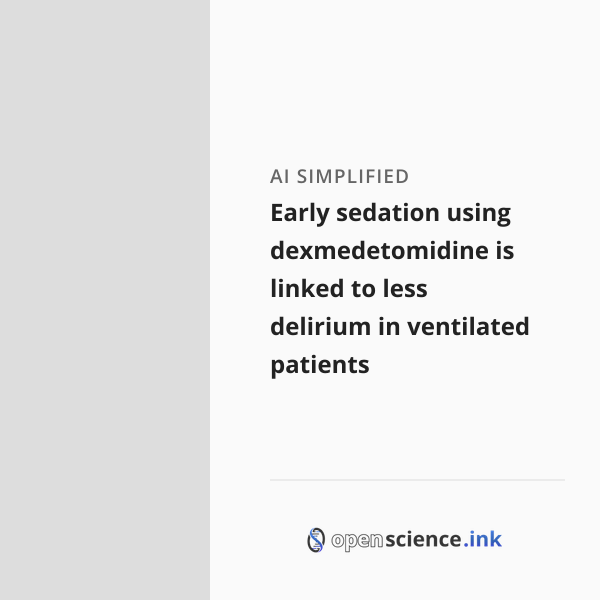 AI SIMPLIFIED

Early sedation using dexmedetomidine is linked to less delirium in ventilated patients

openscience.ink